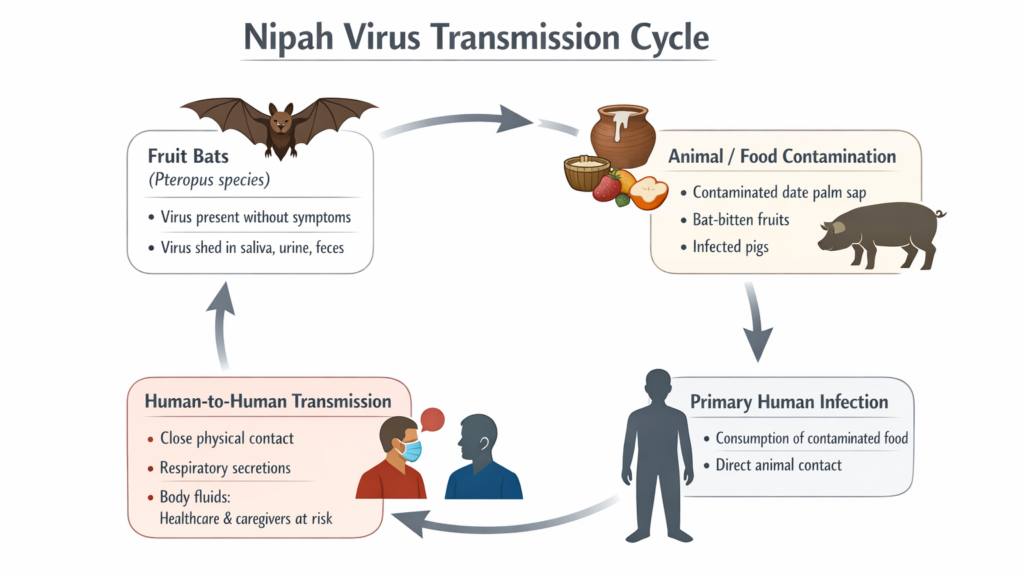 Nipah Virus Transmission Cycle

Fruit Bats
(Pteropus species)

• Virus present without symptoms
• Virus shed in saliva, urine, feces

Animal / Food Contamination

• Contaminated date palm sap
• Bat-bitten fruits
• Infected pigs

Primary Human Infection

• Consumption of contaminated food
• Direct animal contact

Human-to-Human Transmission

• Close physical contact
• Respiratory secretions
• Body fluids:
Healthcare & caregivers at risk